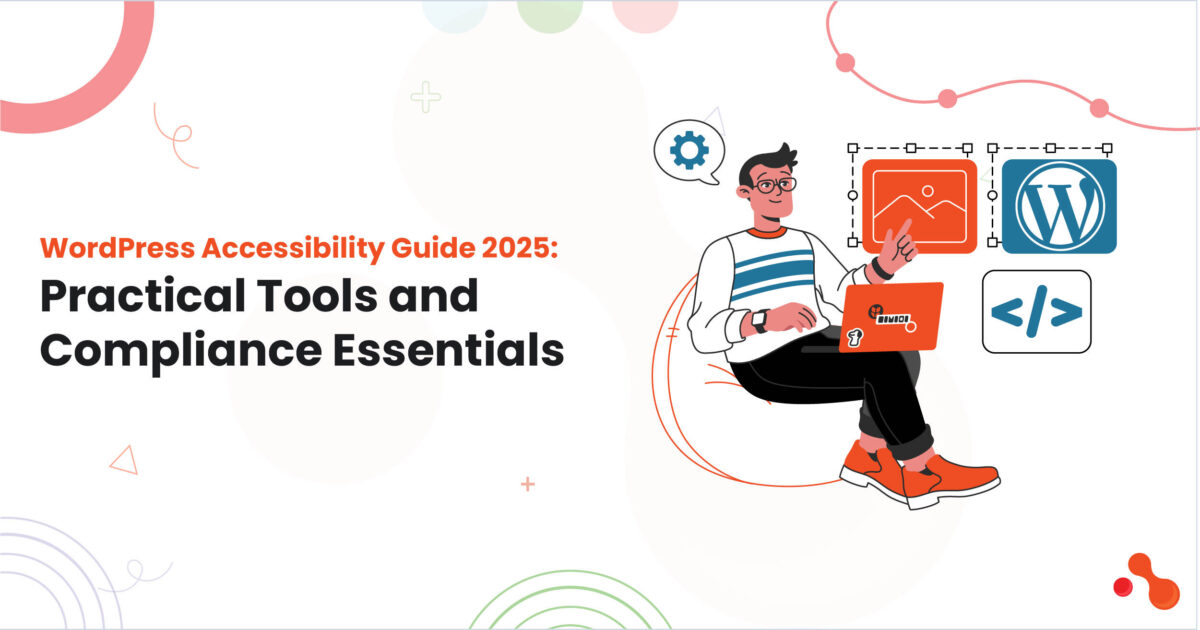 WordPress Accessibility Guide 2025:
Practical Tools and Compliance Essentials

</>